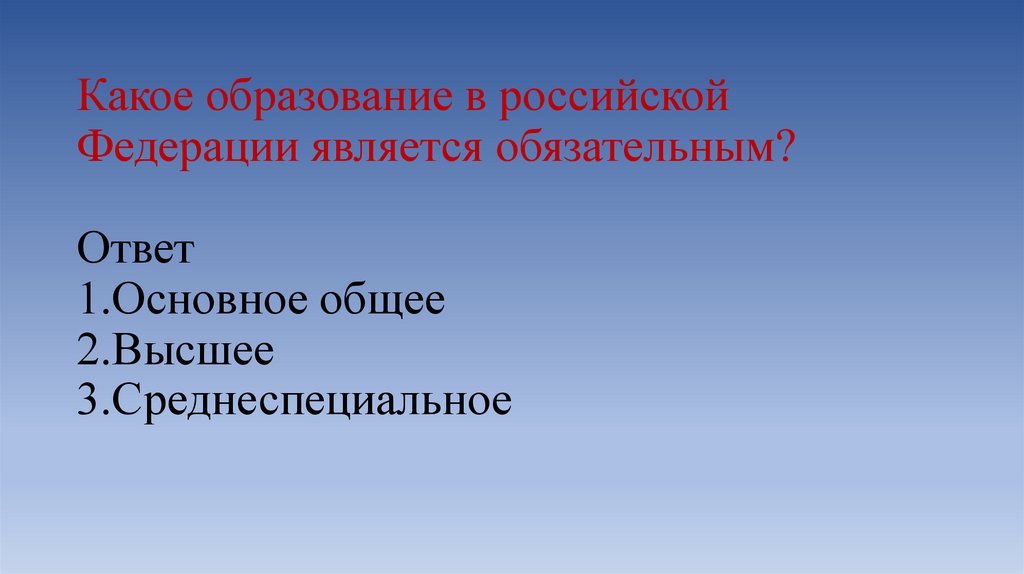 Какое образование в российской Федерации является обязательным?

Ответ
1.Основное общее
2.Высшее
3.Среднеспециальное